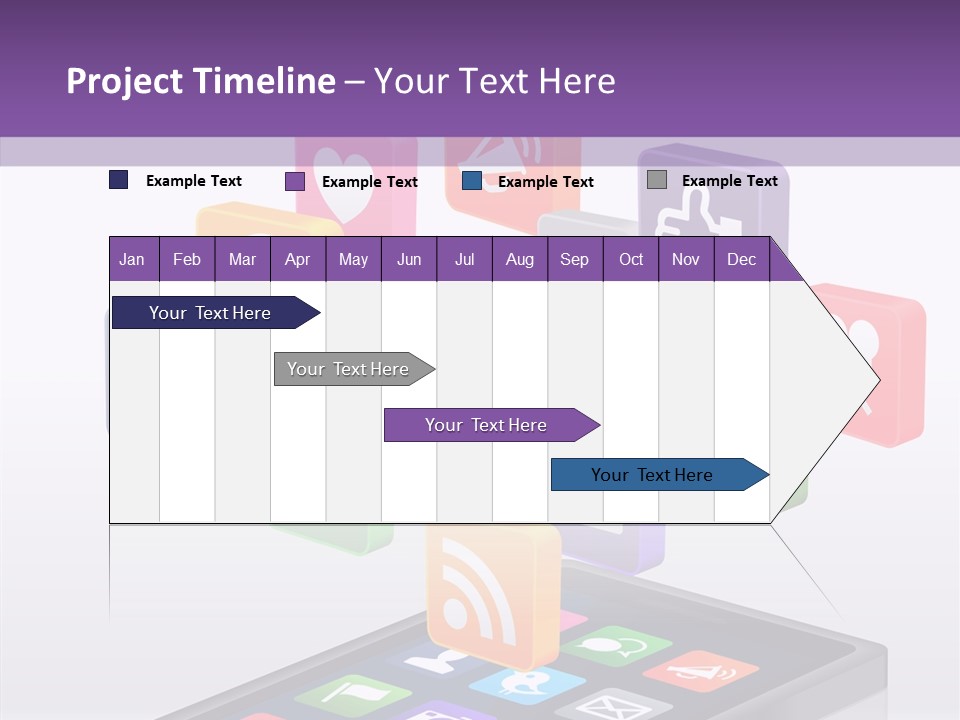 Project Timeline – Your Text Here

Example Text
Example Text
Example Text
Example Text

| Jan | Feb | Mar | Apr | May | Jun | Jul | Aug | Sep | Oct | Nov | Dec |
|---|---|---|---|---|---|---|---|---|---|---|---|

Your Text Here

Your Text Here

Your Text Here

Your Text Here